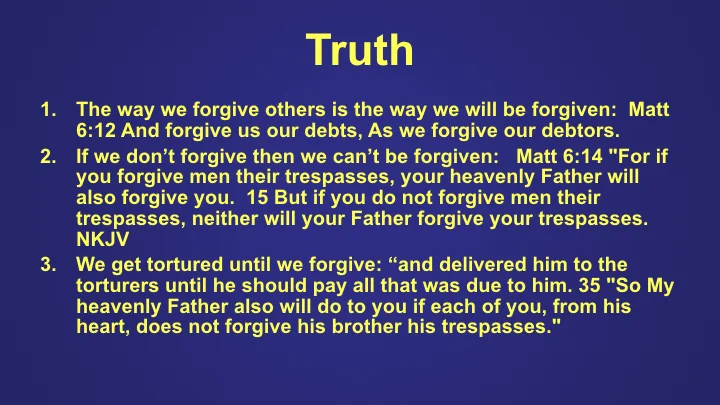 Truth

1. The way we forgive others is the way we will be forgiven: Matt 6:12 And forgive us our debts, As we forgive our debtors.
2. If we don’t forgive then we can’t be forgiven: Matt 6:14 "For if you forgive men their trespasses, your heavenly Father will also forgive you. 15 But if you do not forgive men their trespasses, neither will your Father forgive your trespasses. NKJV
3. We get tortured until we forgive: “and delivered him to the torturers until he should pay all that was due to him. 35 "So My heavenly Father also will do to you if each of you, from his heart, does not forgive his brother his trespasses."